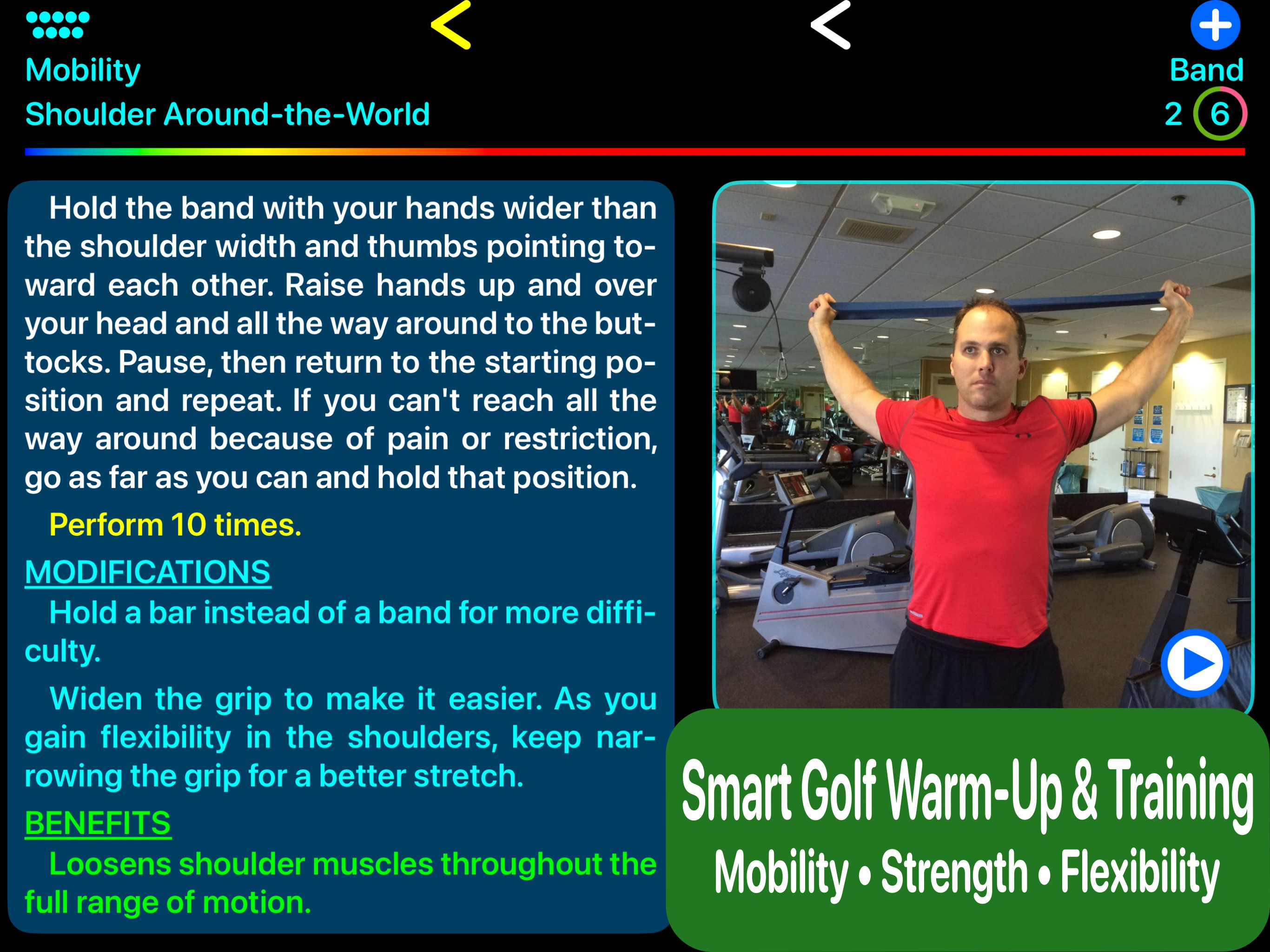 Mobility
Shoulder Around-the-World

Band
2 6

Hold the band with your hands wider than the shoulder width and thumbs pointing toward each other. Raise hands up and over your head and all the way around to the buttocks. Pause, then return to the starting position and repeat. If you can't reach all the way around because of pain or restriction, go as far as you can and hold that position.

Perform 10 times.

MODIFICATIONS

Hold a bar instead of a band for more difficulty.

Widen the grip to make it easier. As you gain flexibility in the shoulders, keep narrowing the grip for a better stretch.

BENEFITS

Loosens shoulder muscles throughout the full range of motion.

Smart Golf Warm-Up & Training
Mobility • Strength • Flexibility